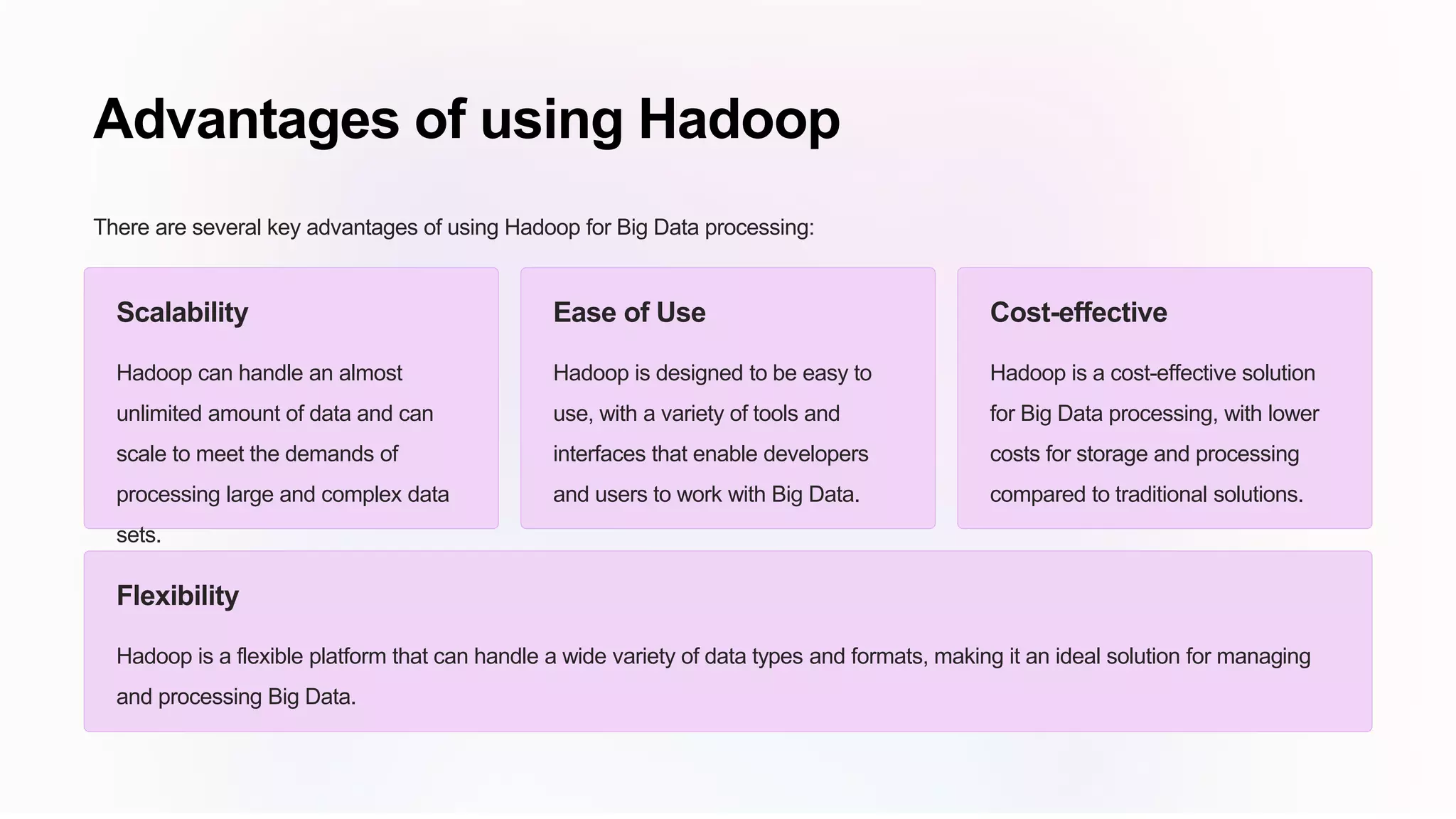 Advantages of using Hadoop

There are several key advantages of using Hadoop for Big Data processing:

Scalability

Hadoop can handle an almost unlimited amount of data and can scale to meet the demands of processing large and complex data sets.

Ease of Use

Hadoop is designed to be easy to use, with a variety of tools and interfaces that enable developers and users to work with Big Data.

Cost-effective

Hadoop is a cost-effective solution for Big Data processing, with lower costs for storage and processing compared to traditional solutions.

Flexibility

Hadoop is a flexible platform that can handle a wide variety of data types and formats, making it an ideal solution for managing and processing Big Data.